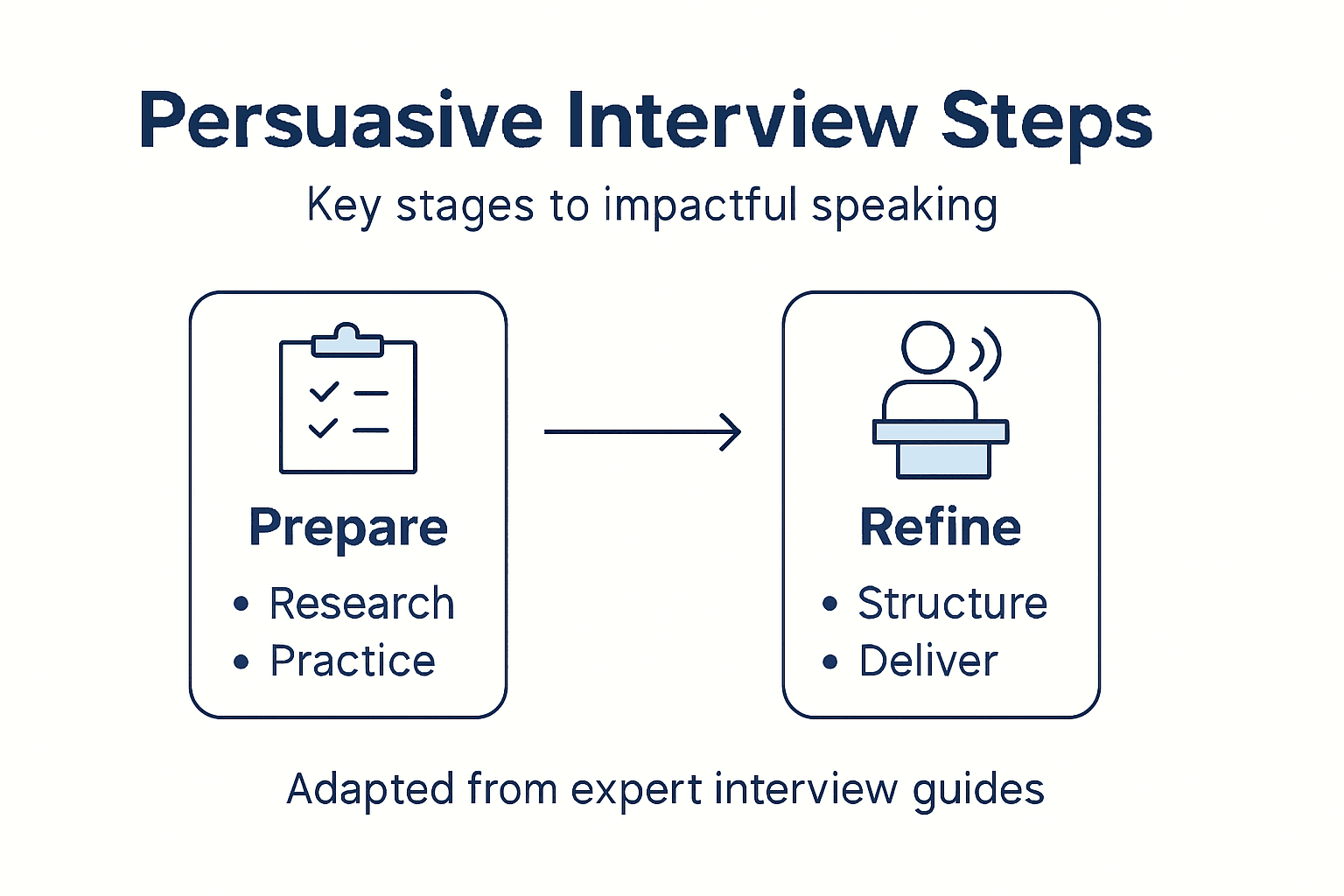 Persuasive Interview Steps

Key stages to impactful speaking

Prepare

• Research
• Practice

Refine

• Structure
• Deliver

Adapted from expert interview guides